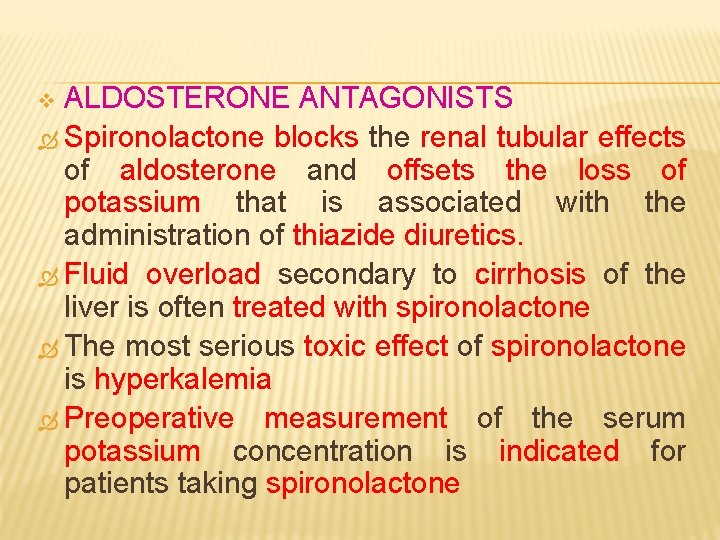 ALDOSTERONE ANTAGONISTS

Spironolactone blocks the renal tubular effects of aldosterone and offsets the loss of potassium that is associated with the administration of thiazide diuretics.

Fluid overload secondary to cirrhosis of the liver is often treated with spironolactone

The most serious toxic effect of spironolactone is hyperkalemia

Preoperative measurement of the serum potassium concentration is indicated for patients taking spironolactone